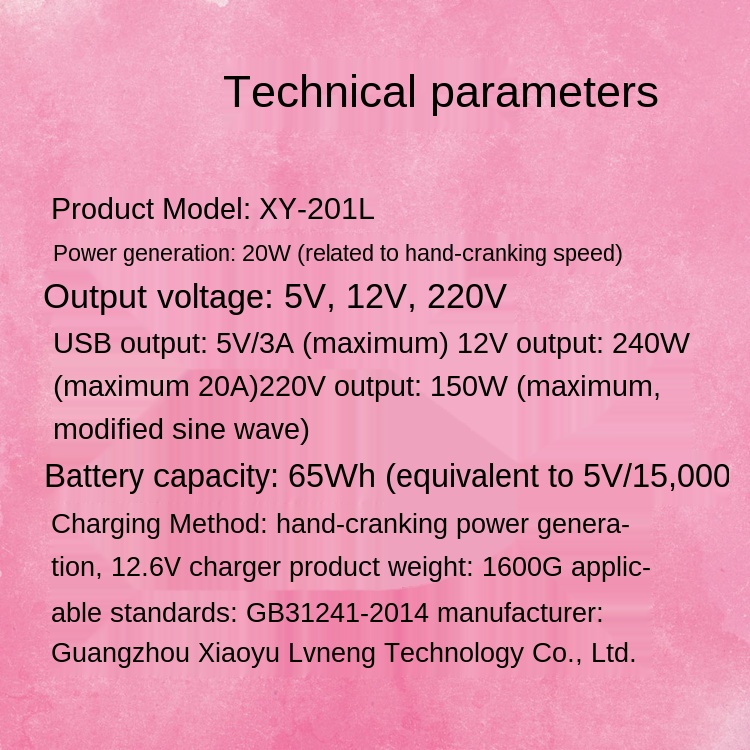 Technical parameters

Product Model: XY-201L

Power generation: 20W (related to hand-cranking speed)

Output voltage: 5V, 12V, 220V

USB output: 5V/3A (maximum) 12V output: 240W (maximum 20A)220V output: 150W (maximum, modified sine wave)

Battery capacity: 65Wh (equivalent to 5V/15,000

Charging Method: hand-cranking power generation, 12.6V charger product weight: 1600G applicable standards: GB31241-2014 manufacturer: Guangzhou Xiaoyu Lvneng Technology Co., Ltd.